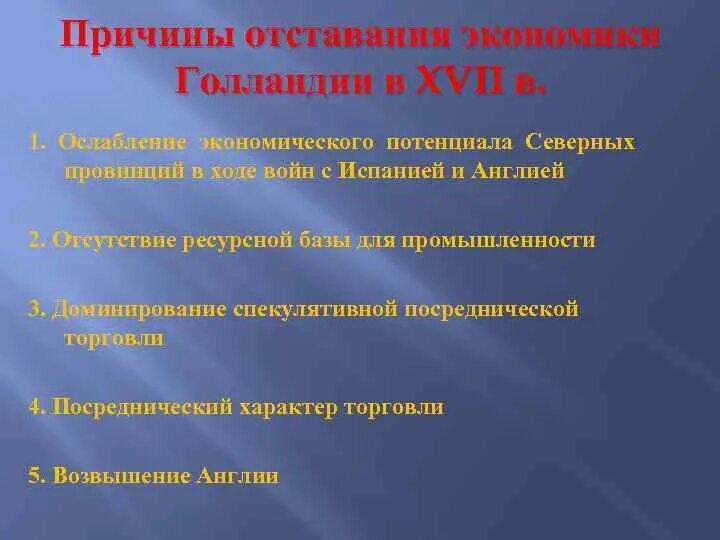 Причины отставания экономики Голландии в XVII в.

1. Ослабление экономического потенциала Северных провинций в ходе войн с Испанией и Англией

2. Отсутствие ресурсной базы для промышленности

3. Доминирование спекулятивной посреднической торговли

4. Посреднический характер торговли

5. Возвышение Англии